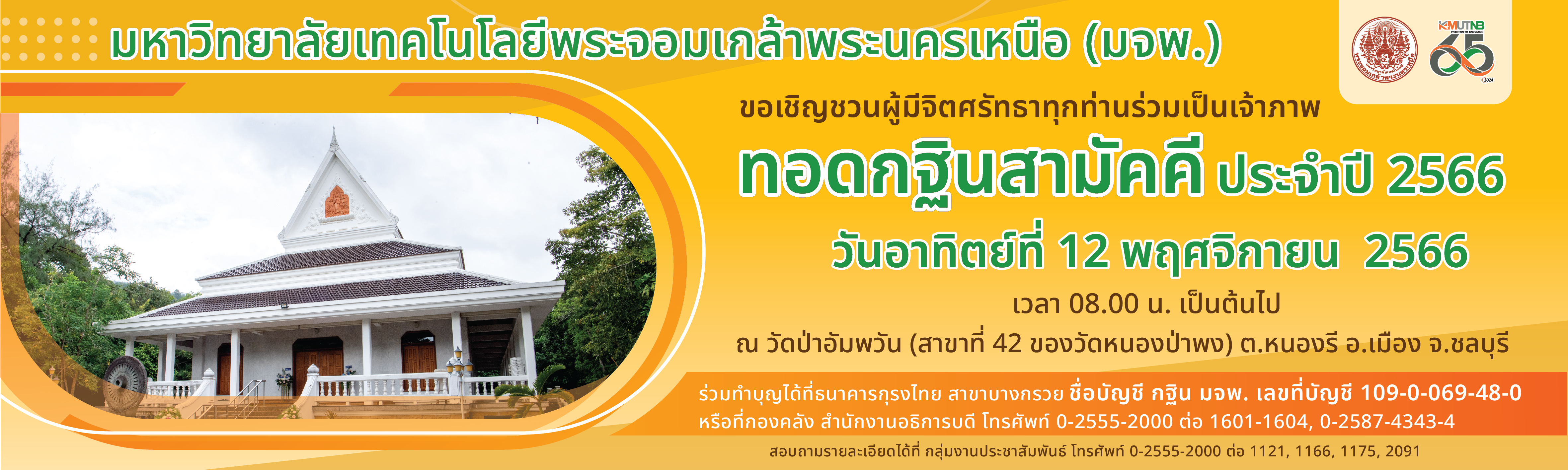 มหาวิทยาลัยเทคโนโลยีพระจอมเกล้าพระนครเหนือ (มจพ.)

KMUTNB 65 2024

ขอเชิญชวนผู้มีจิตศรัทธาทุกท่านร่วมเป็นเจ้าภาพ

ทอดกฐินสามัคคี ประจำปี 2566

วันอาทิตย์ที่ 12 พฤศจิกายน 2566

เวลา 08.00 น. เป็นต้นไป

ณ วัดป่าอัมพวัน (สาขาที่ 42 ของวัดหนองป่าพง) ต.หนองรี อ.เมือง จ.ชลบุรี

ร่วมทำบุญได้ที่ธนาคารกรุงไทย สาขาบางกรวย ชื่อบัญชี กฐิน มจพ. เลขที่บัญชี 109-0-069-48-0
หรือที่กองคลัง สำนักงานอธิการบดี โทรศัพท์ 0-2555-2000 ต่อ 1601-1604, 0-2587-4343-4

สอบถามรายละเอียดได้ที่ กลุ่มงานประชาสัมพันธ์ โทรศัพท์ 0-2555-2000 ต่อ 1121, 1166, 1175, 2091